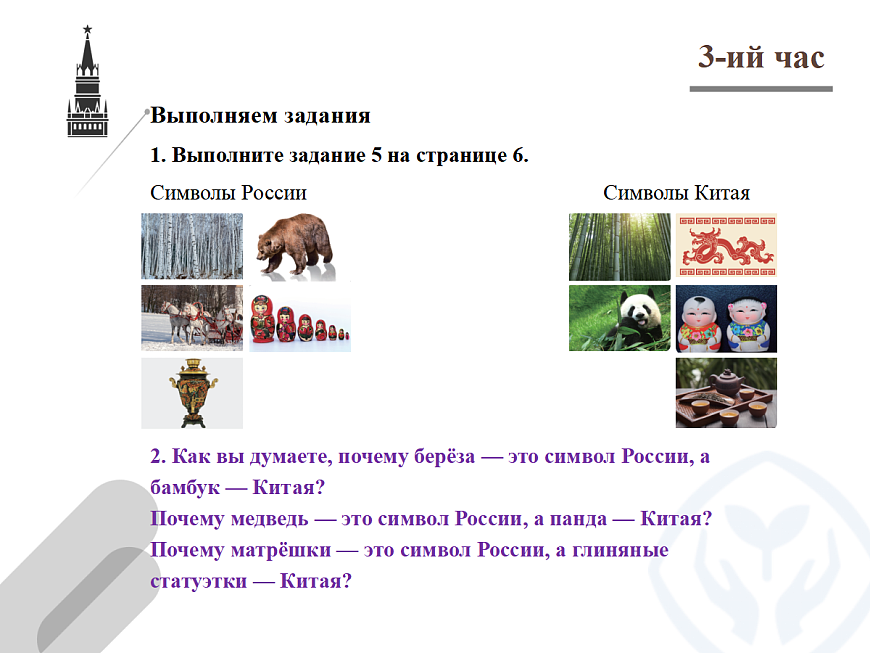 3-ий час

Выполняем задания

1. Выполните задание 5 на странице 6.

Символы России

Символы Китая

2. Как вы думаете, почему берёза — это символ России, а бамбук — Китая?
Почему медведь — это символ России, а панда — Китая?
Почему матрёшки — это символ России, а глиняные статуэтки — Китая?